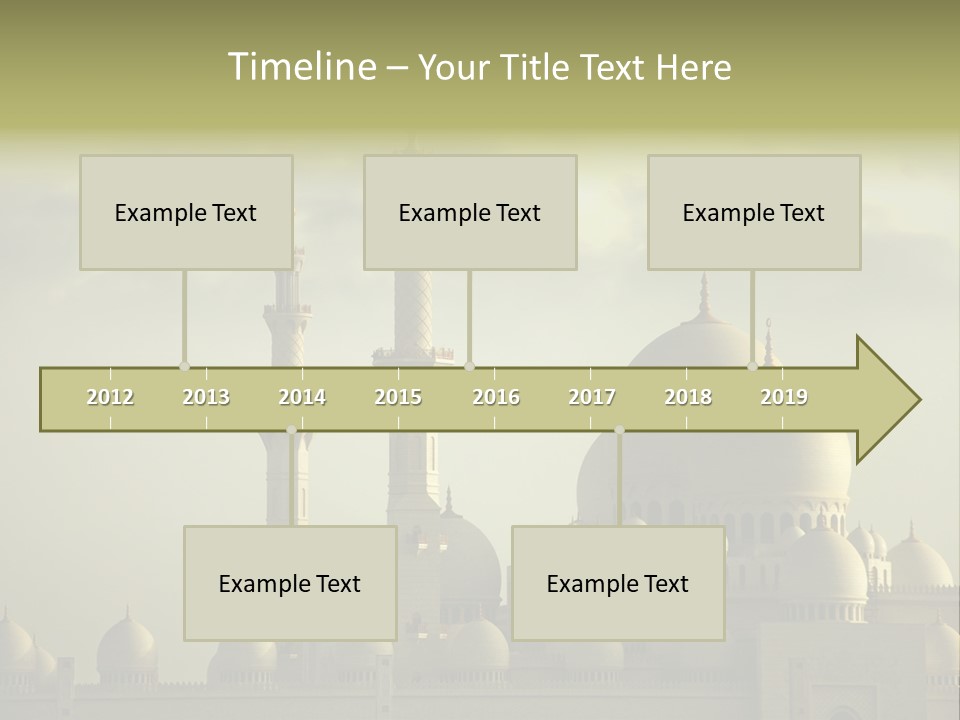 Timeline – Your Title Text Here

Example Text

Example Text

Example Text

2012 2013 2014 2015 2016 2017 2018 2019

Example Text

Example Text